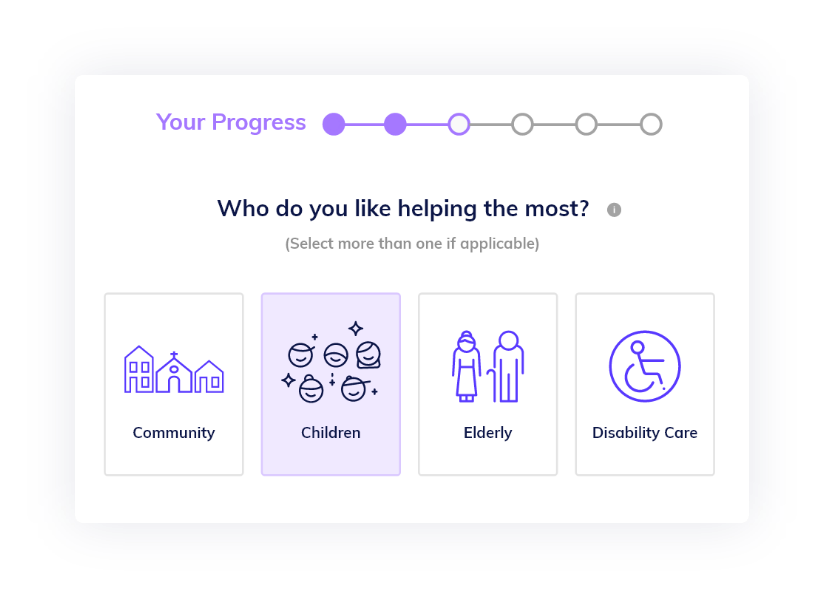 Your Progress

Who do you like helping the most?

(Select more than one if applicable)

Community

Children

Elderly

Disability Care